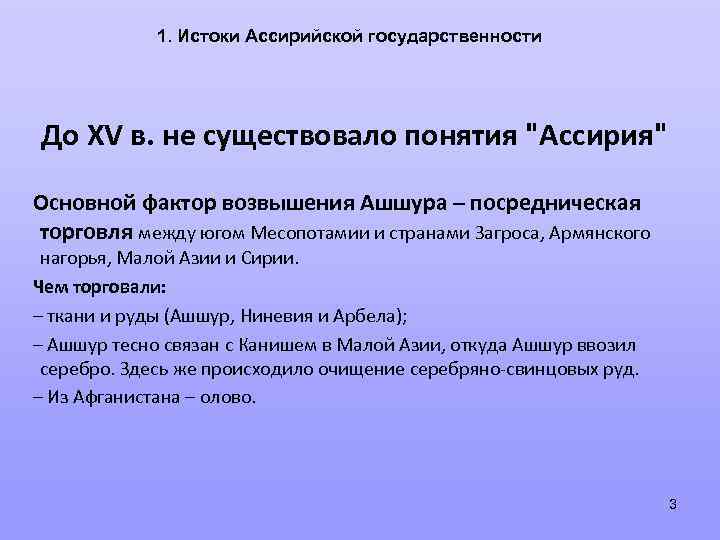 1. Истоки Ассирийской государственности

До XV в. не существовало понятия "Ассирия"

Основной фактор возвышения Ашшура – посредническая торговля между югом Месопотамии и странами Загроса, Армянского нагорья, Малой Азии и Сирии.

Чем торговали:

– ткани и руды (Ашшур, Ниневия и Арбела);

– Ашшур тесно связан с Канишем в Малой Азии, откуда Ашшур ввозил серебро. Здесь же происходило очищение серебряно-свинцовых руд.

– Из Афганистана – олово.

3